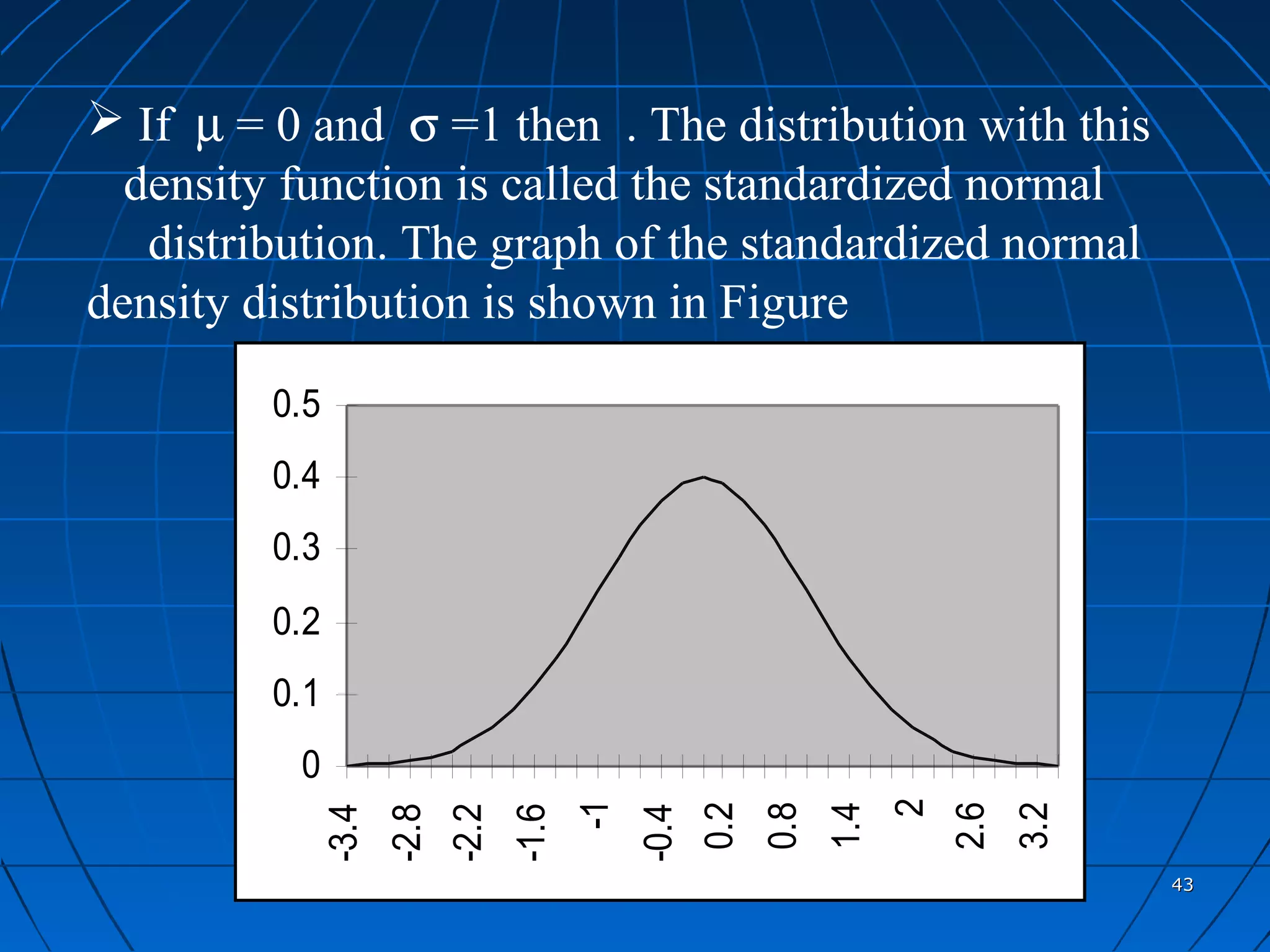 ➢ If $\mu = 0$ and $\sigma = 1$ then . The distribution with this density function is called the standardized normal distribution. The graph of the standardized normal density distribution is shown in Figure

0.5
0.4
0.3
0.2
0.1
0

-3.4
-2.8
-2.2
-1.6
-1
-0.4
0.2
0.8
1.4
2
2.6
3.2

43